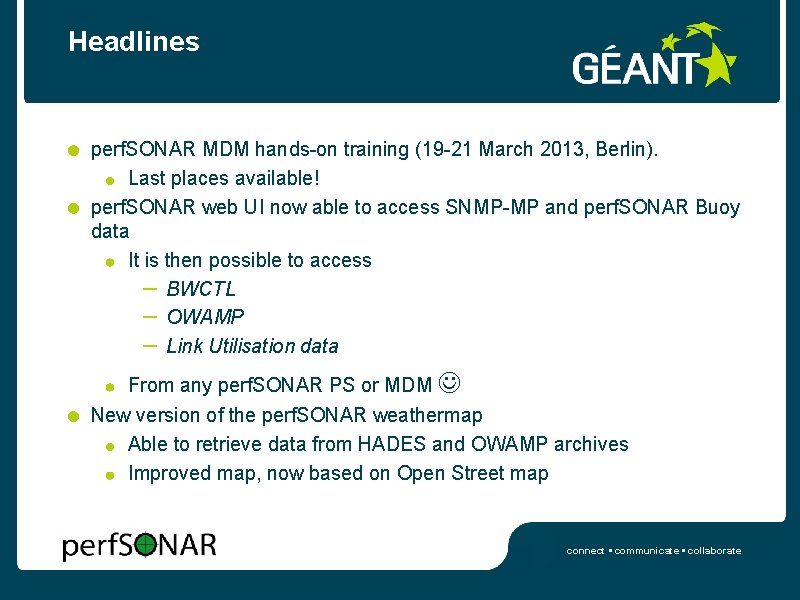 Headlines

GÉANT

perfSONAR MDM hands-on training (19-21 March 2013, Berlin).

Last places available!

perfSONAR web UI now able to access SNMP-MP and perfSONAR Buoy data

It is then possible to access

– BWCTL
– OWAMP
– Link Utilisation data

From any perfSONAR PS or MDM ☺

New version of the perfSONAR weathermap

Able to retrieve data from HADES and OWAMP archives

Improved map, now based on Open Street map

perfSONAR

connect • communicate • collaborate